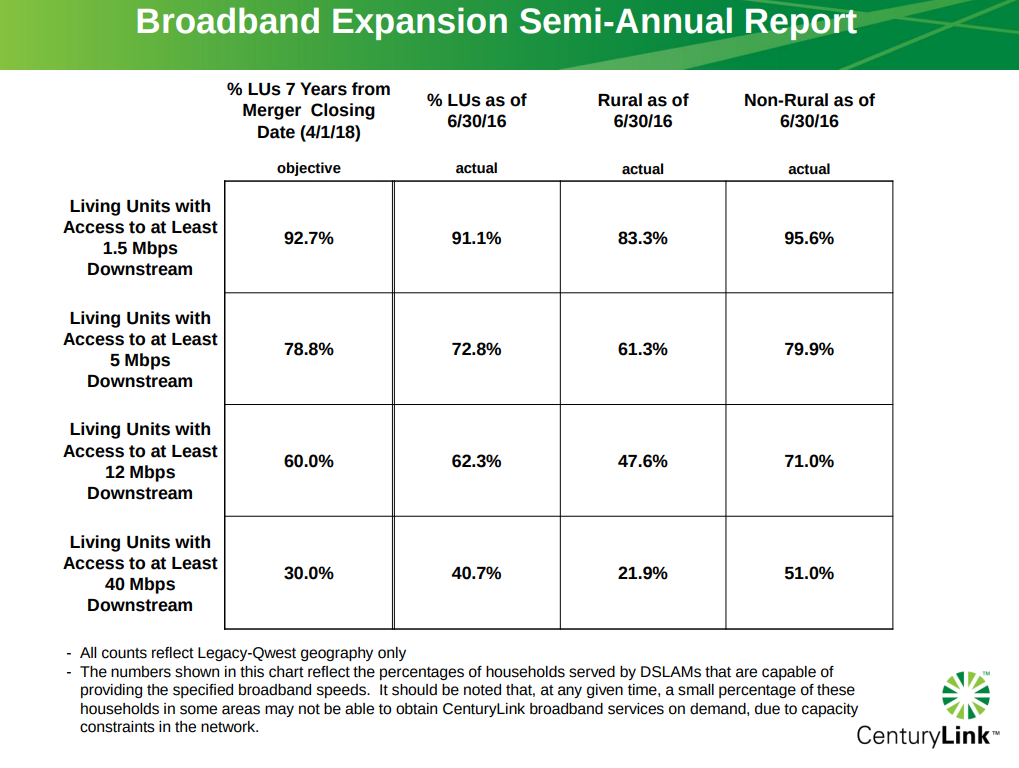 Broadband Expansion Semi-Annual Report

| | % LUs 7 Years from Merger Closing Date (4/1/18) objective | % LUs as of 6/30/16 actual | Rural as of 6/30/16 actual | Non-Rural as of 6/30/16 actual |
|---|---|---|---|---|
| Living Units with Access to at Least 1.5 Mbps Downstream | 92.7% | 91.1% | 83.3% | 95.6% |
| Living Units with Access to at Least 5 Mbps Downstream | 78.8% | 72.8% | 61.3% | 79.9% |
| Living Units with Access to at Least 12 Mbps Downstream | 60.0% | 62.3% | 47.6% | 71.0% |
| Living Units with Access to at Least 40 Mbps Downstream | 30.0% | 40.7% | 21.9% | 51.0% |

- All counts reflect Legacy-Qwest geography only
- The numbers shown in this chart reflect the percentages of households served by DSLAMs that are capable of providing the specified broadband speeds. It should be noted that, at any given time, a small percentage of these households in some areas may not be able to obtain CenturyLink broadband services on demand, due to capacity constraints in the network.

CenturyLink™